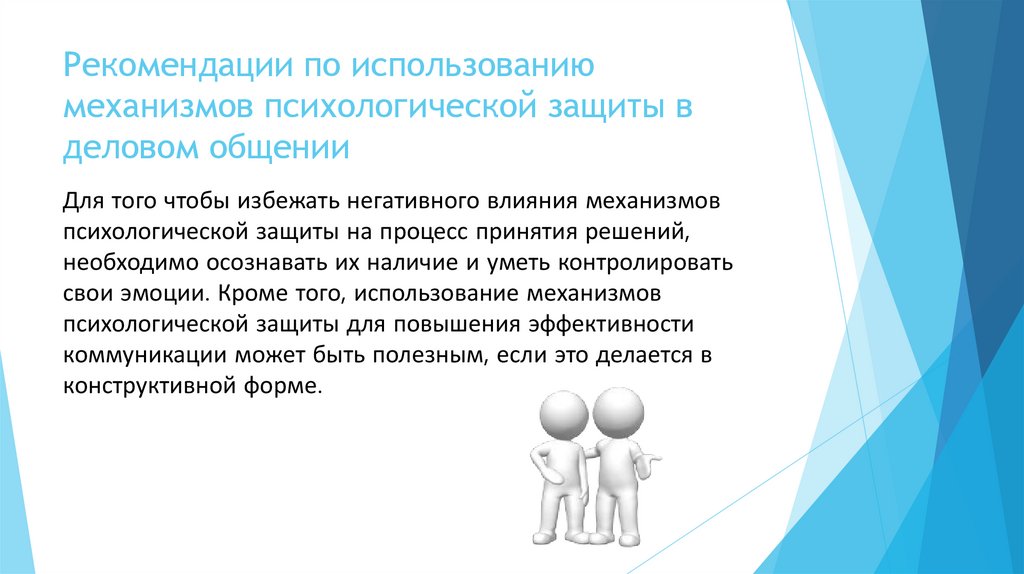 Рекомендации по использованию механизмов психологической защиты в деловом общении

Для того чтобы избежать негативного влияния механизмов психологической защиты на процесс принятия решений, необходимо осознавать их наличие и уметь контролировать свои эмоции. Кроме того, использование механизмов психологической защиты для повышения эффективности коммуникации может быть полезным, если это делается в конструктивной форме.